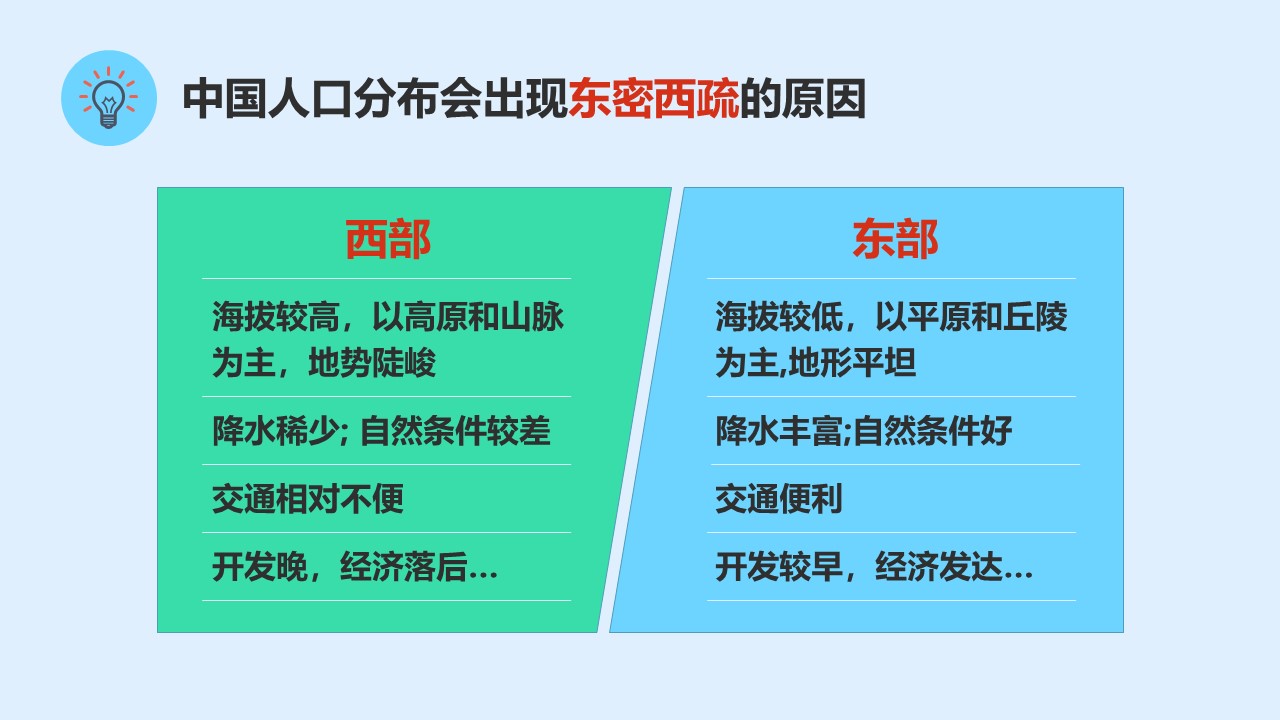 中国人口分布会出现东密西疏的原因

西部

海拔较高，以高原和山脉为主，地势陡峻

降水稀少; 自然条件较差

交通相对不便

开发晚，经济落后…

东部

海拔较低，以平原和丘陵为主,地形平坦

降水丰富;自然条件好

交通便利

开发较早，经济发达…